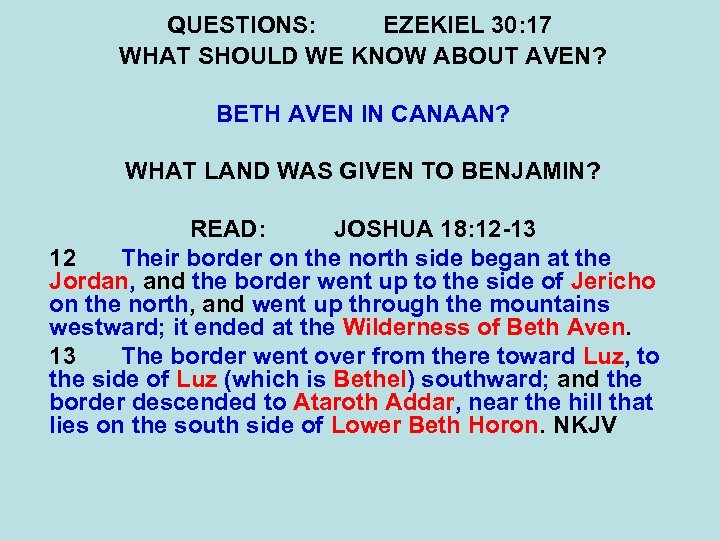 QUESTIONS: EZEKIEL 30:17
WHAT SHOULD WE KNOW ABOUT AVEN?

BETH AVEN IN CANAAN?

WHAT LAND WAS GIVEN TO BENJAMIN?

READ: JOSHUA 18:12-13

12 Their border on the north side began at the Jordan, and the border went up to the side of Jericho on the north, and went up through the mountains westward; it ended at the Wilderness of Beth Aven.

13 The border went over from there toward Luz, to the side of Luz (which is Bethel) southward; and the border descended to Ataroth Addar, near the hill that lies on the south side of Lower Beth Horon. NKJV